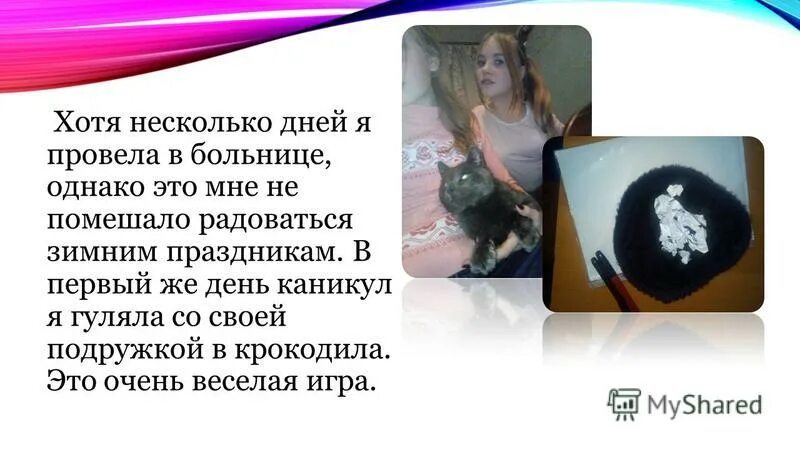 Хотя несколько дней я провела в больнице, однако это мне не помешало радоваться зимним праздникам. В первый же день каникул я гуляла со своей подружкой в крокодила. Это очень веселая игра.

MyShared